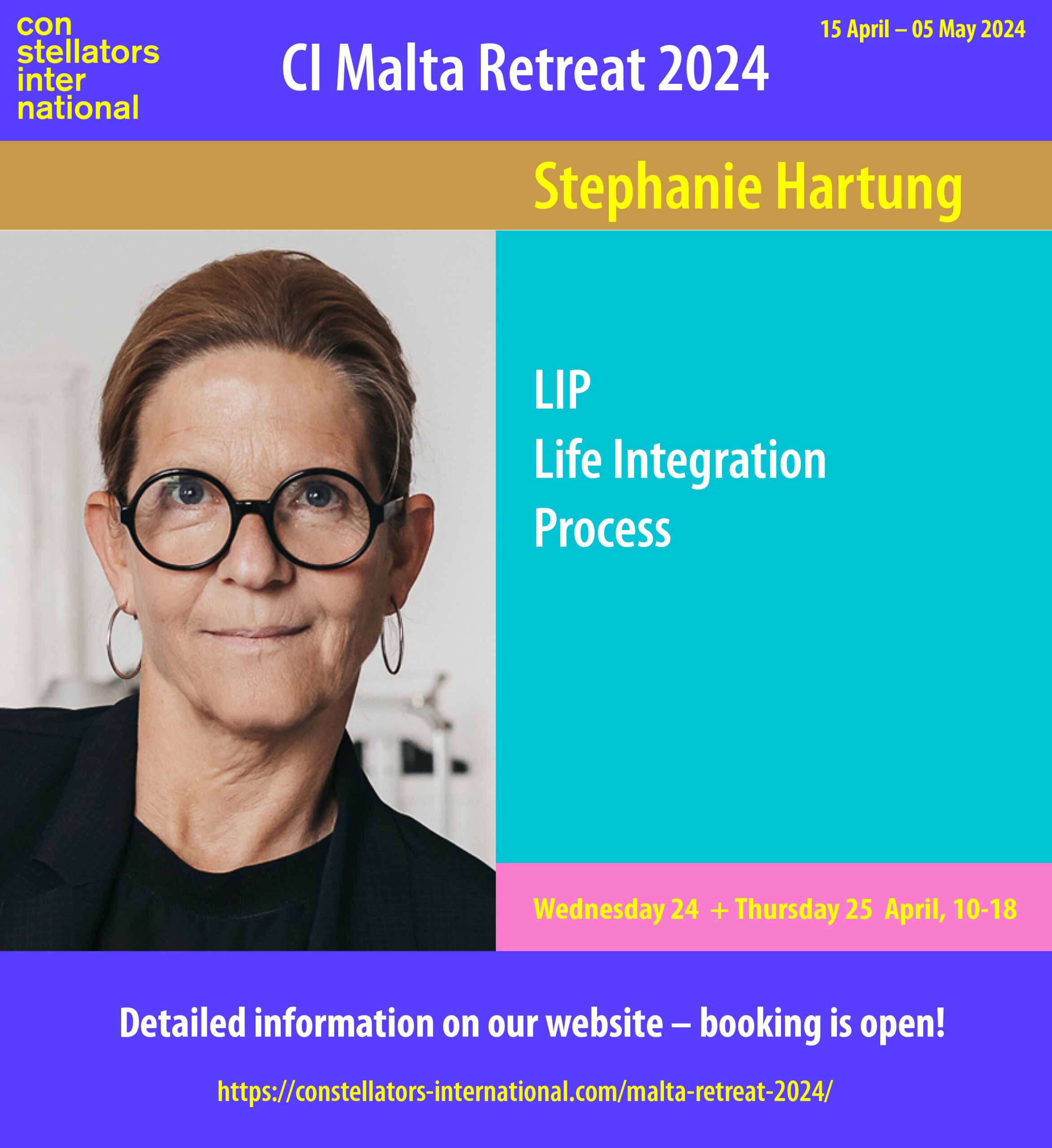 con
stellators
inter
national

CI Malta Retreat 2024

15 April – 05 May 2024

Stephanie Hartung

LIP
Life Integration
Process

Wednesday 24 + Thursday 25 April, 10-18

Detailed information on our website – booking is open!

https://constellators-international.com/malta-retreat-2024/